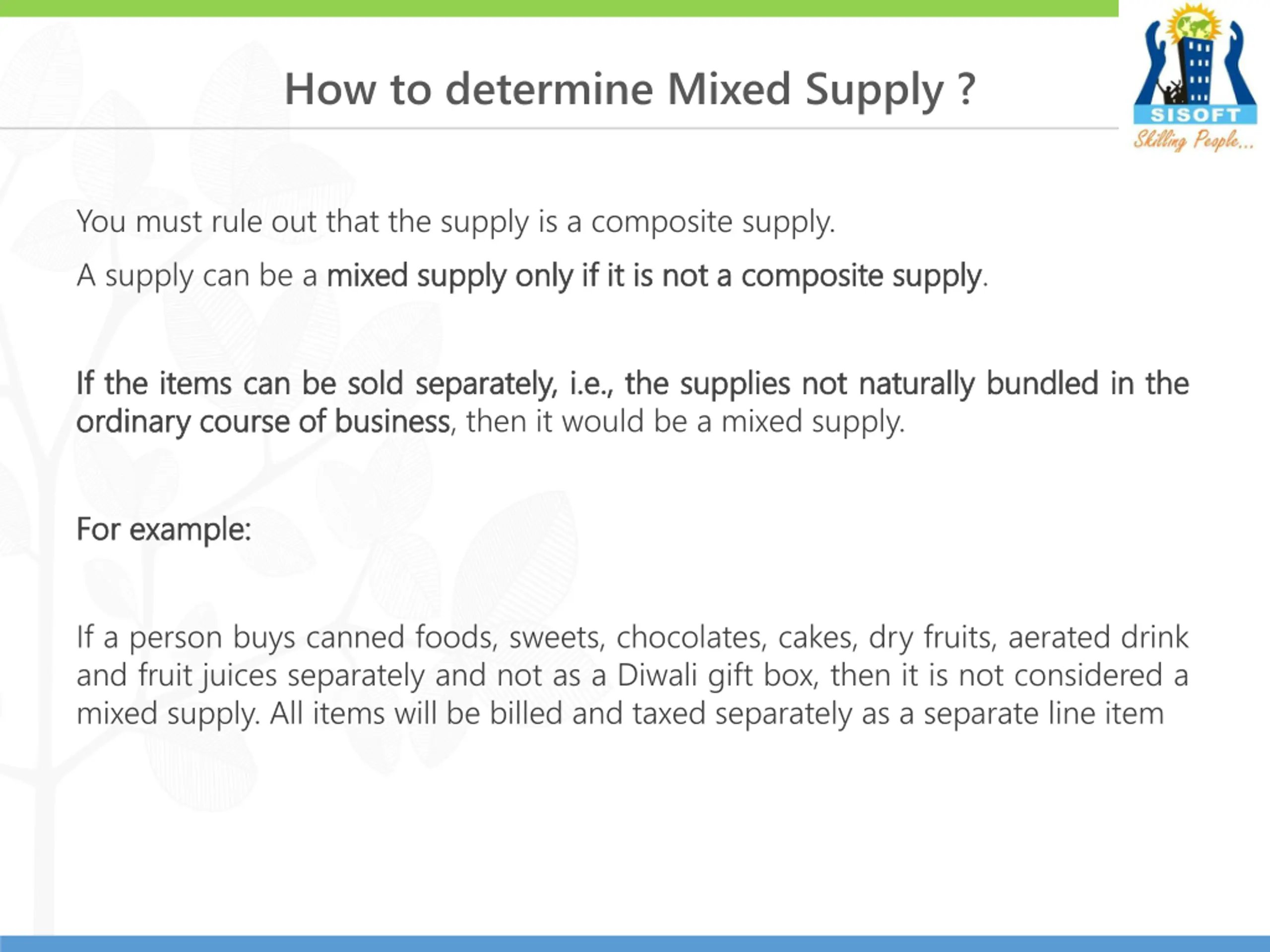 How to determine Mixed Supply ?

SISOFT
Skilling People...

You must rule out that the supply is a composite supply.

A supply can be a mixed supply only if it is not a composite supply.

If the items can be sold separately, i.e., the supplies not naturally bundled in the ordinary course of business, then it would be a mixed supply.

For example:

If a person buys canned foods, sweets, chocolates, cakes, dry fruits, aerated drink and fruit juices separately and not as a Diwali gift box, then it is not considered a mixed supply. All items will be billed and taxed separately as a separate line item